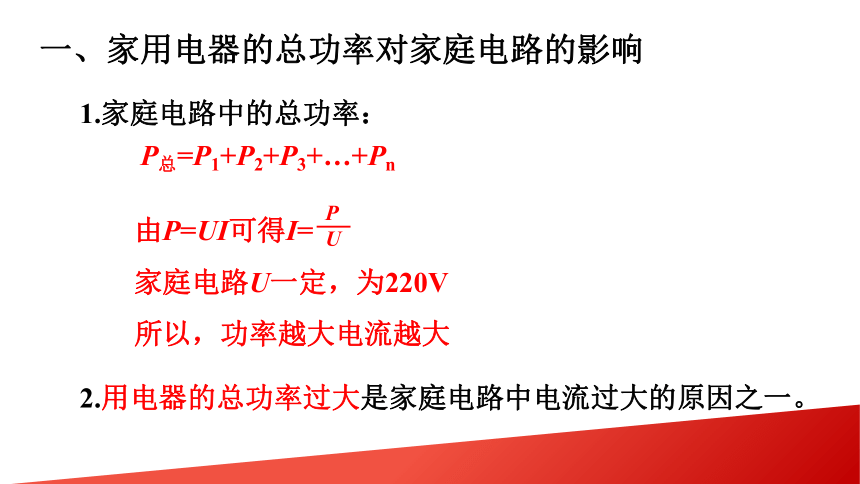 一、家用电器的总功率对家庭电路的影响

1.家庭电路中的总功率：

$P_{总}=P_1+P_2+P_3+…+P_n$

由$P=UI$可得$I=\frac{P}{U}$

家庭电路$U$一定，为220V

所以，功率越大电流越大

2.用电器的总功率过大是家庭电路中电流过大的原因之一。